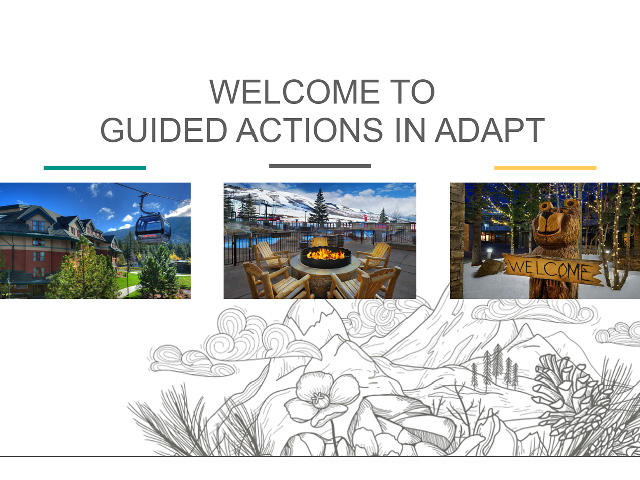 WELCOME TO
GUIDED ACTIONS IN ADAPT

WELCOME